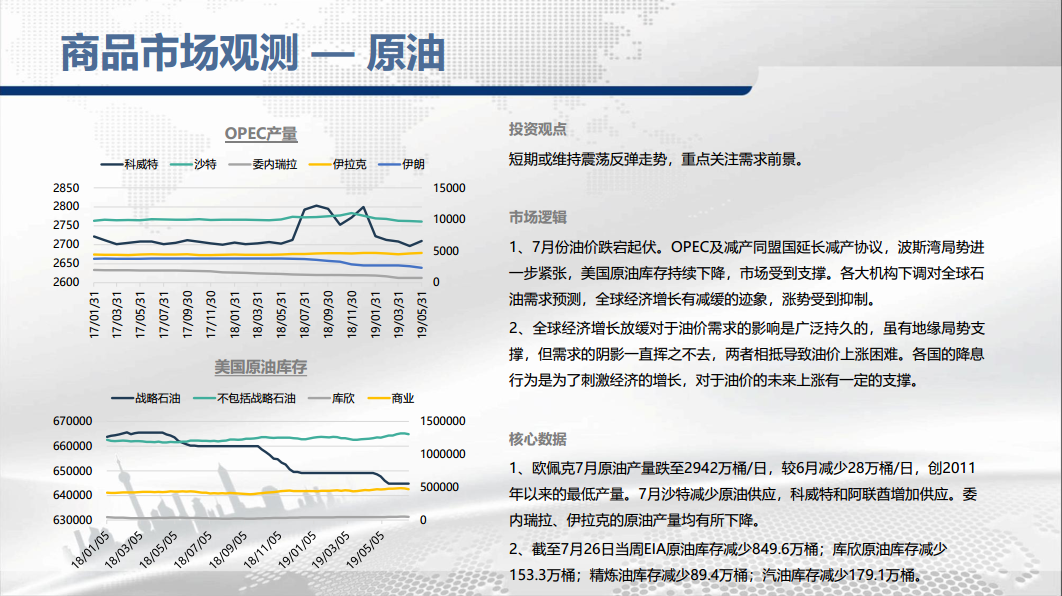 商品市场观测 — 原油

OPEC产量

科威特 沙特 委内瑞拉 伊拉克 伊朗

2850
2800
2750
2700
2650
2600

15000
10000
5000
0

17/01/31 17/03/31 17/05/31 17/07/31 17/09/30 17/11/30 18/01/31 18/03/31 18/05/31 18/07/31 18/09/30 18/11/30 19/01/31 19/03/31 19/05/31

美国原油库存

战略石油 不包括战略石油 库欣 商业

670000
660000
650000
640000
630000

1500000
1000000
500000
0

18/01/05 18/03/05 18/05/05 18/07/05 18/09/05 18/11/05 19/01/05 19/03/05 19/05/05

投资观点

短期或维持震荡反弹走势，重点关注需求前景。

市场逻辑

1、7月份油价跌宕起伏。OPEC及减产同盟国延长减产协议，波斯湾局势进一步紧张，美国原油库存持续下降，市场受到支撑。各大机构下调对全球石油需求预测，全球经济增长有减缓的迹象，涨势受到抑制。

2、全球经济增长放缓对于油价需求的影响是广泛持久的，虽有地缘局势支撑，但需求的阴影一直挥之不去，两者相抵导致油价上涨困难。各国的降息行为是为了刺激经济的增长，对于油价的未来上涨有一定的支撑。

核心数据

1、欧佩克7月原油产量跌至2942万桶/日，较6月减少28万桶/日，创2011年以来的最低产量。7月沙特减少原油供应，科威特和阿联酋增加供应。委内瑞拉、伊拉克的原油产量均有所下降。

2、截至7月26日当周EIA原油库存减少849.6万桶；库欣原油库存减少153.3万桶；精炼油库存减少89.4万桶；汽油库存减少179.1万桶。